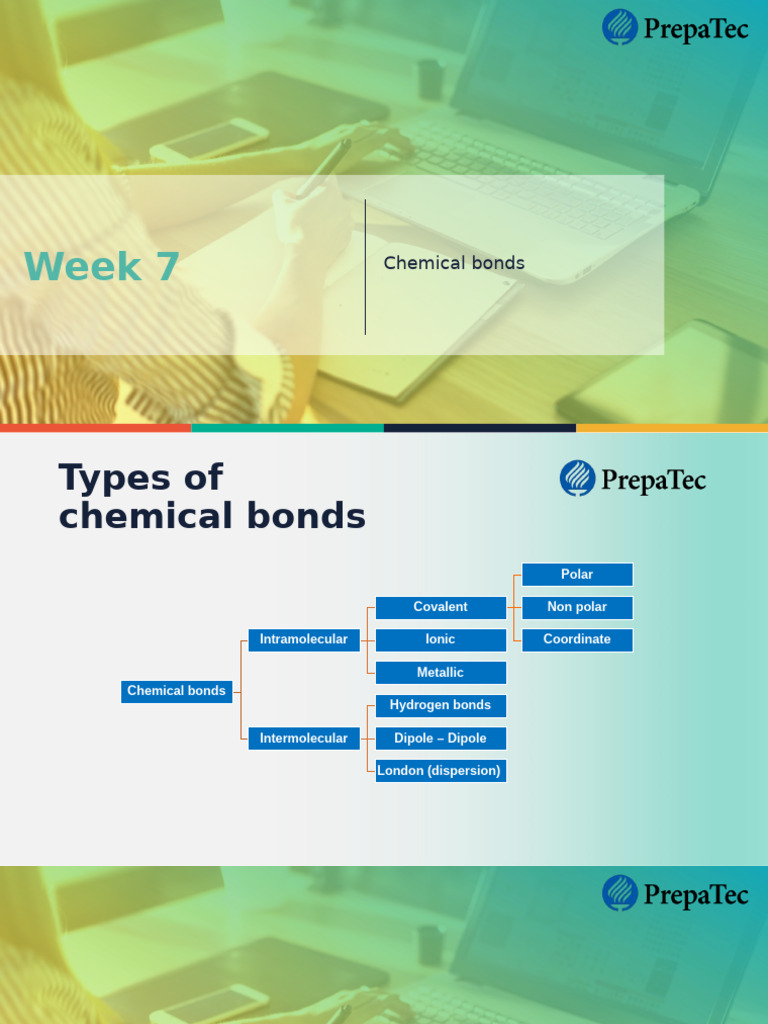 PrepaTec

Week 7

Chemical bonds

Types of chemical bonds

PrepaTec

Chemical bonds

Intramolecular

Covalent

Polar

Non polar

Coordinate

Ionic

Metallic

Intermolecular

Hydrogen bonds

Dipole – Dipole

London (dispersion)

PrepaTec